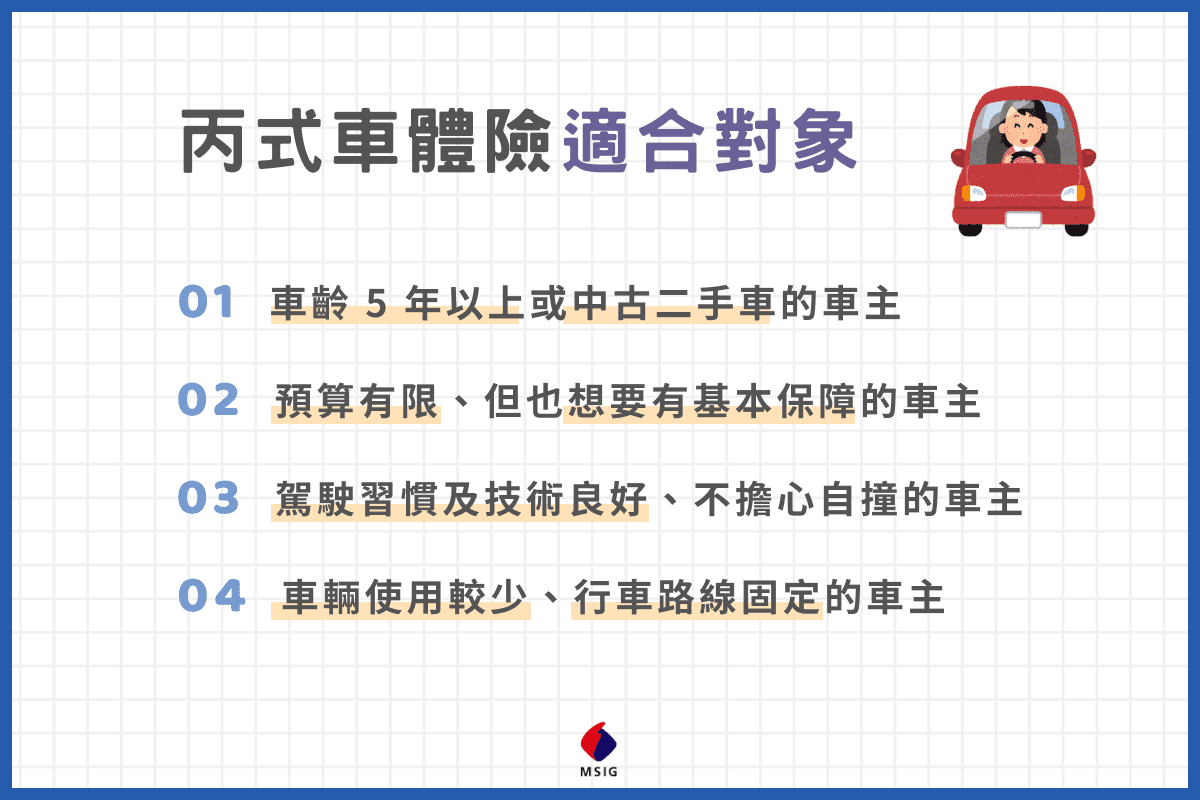 丙式車體險適合對象

01 車齡 5 年以上或中古二手車的車主

02 預算有限、但也想要有基本保障的車主

03 駕駛習慣及技術良好、不擔心自撞的車主

04 車輛使用較少、行車路線固定的車主

MSIG